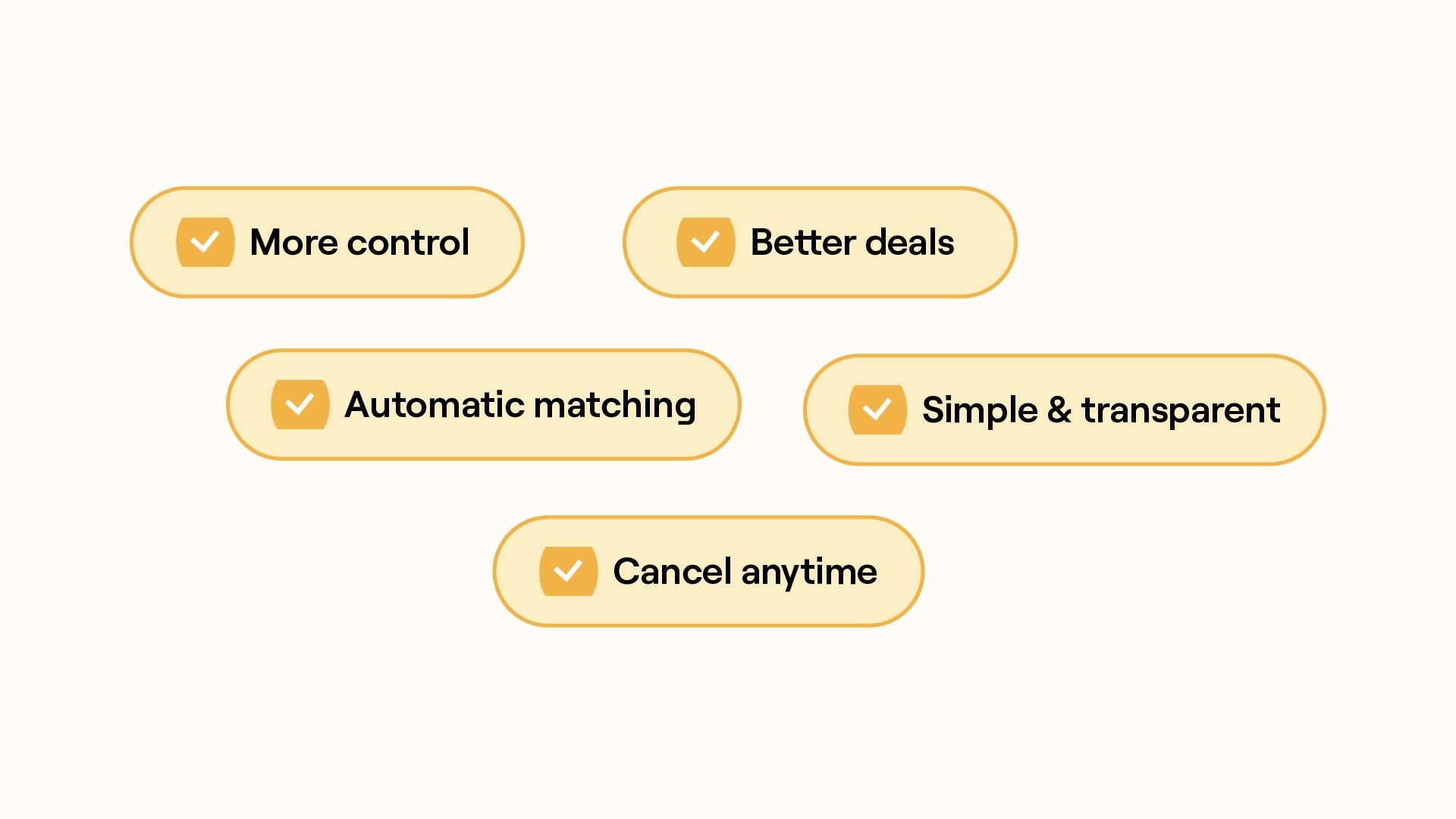 More control

Better deals

Automatic matching

Simple & transparent

Cancel anytime